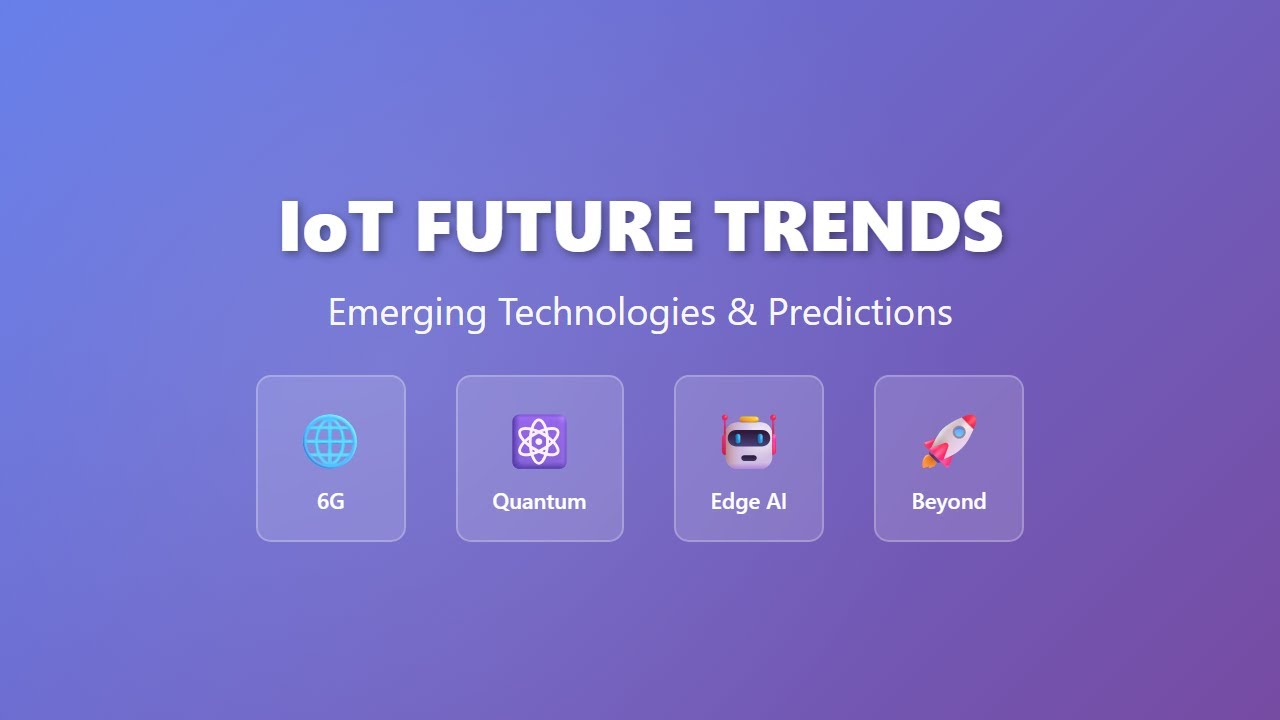 IoT FUTURE TRENDS

Emerging Technologies & Predictions

6G

Quantum

Edge AI

Beyond